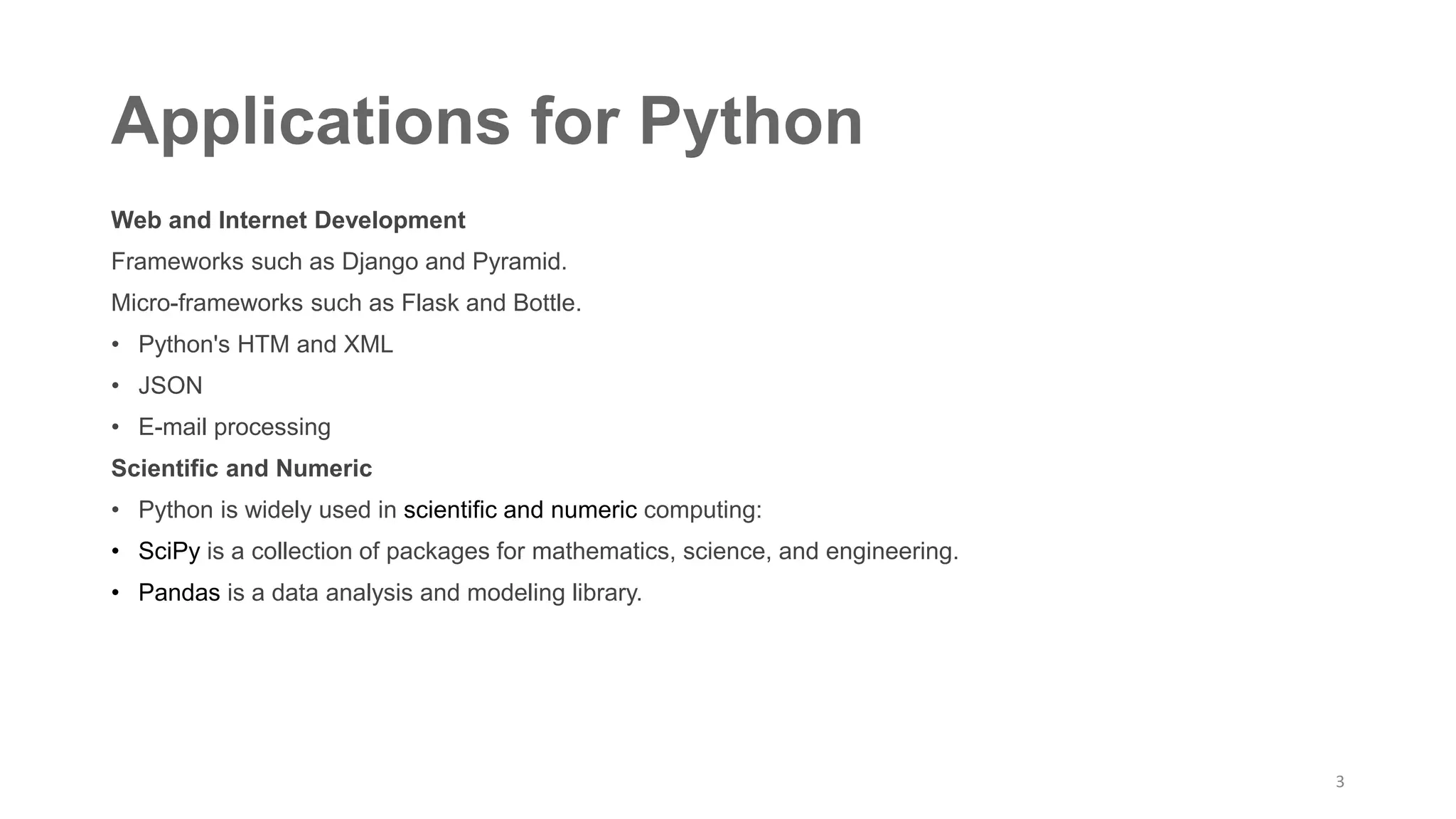 Applications for Python

Web and Internet Development

Frameworks such as Django and Pyramid.

Micro-frameworks such as Flask and Bottle.

• Python's HTM and XML

• JSON

• E-mail processing

Scientific and Numeric

• Python is widely used in scientific and numeric computing:

• SciPy is a collection of packages for mathematics, science, and engineering.

• Pandas is a data analysis and modeling library.

3